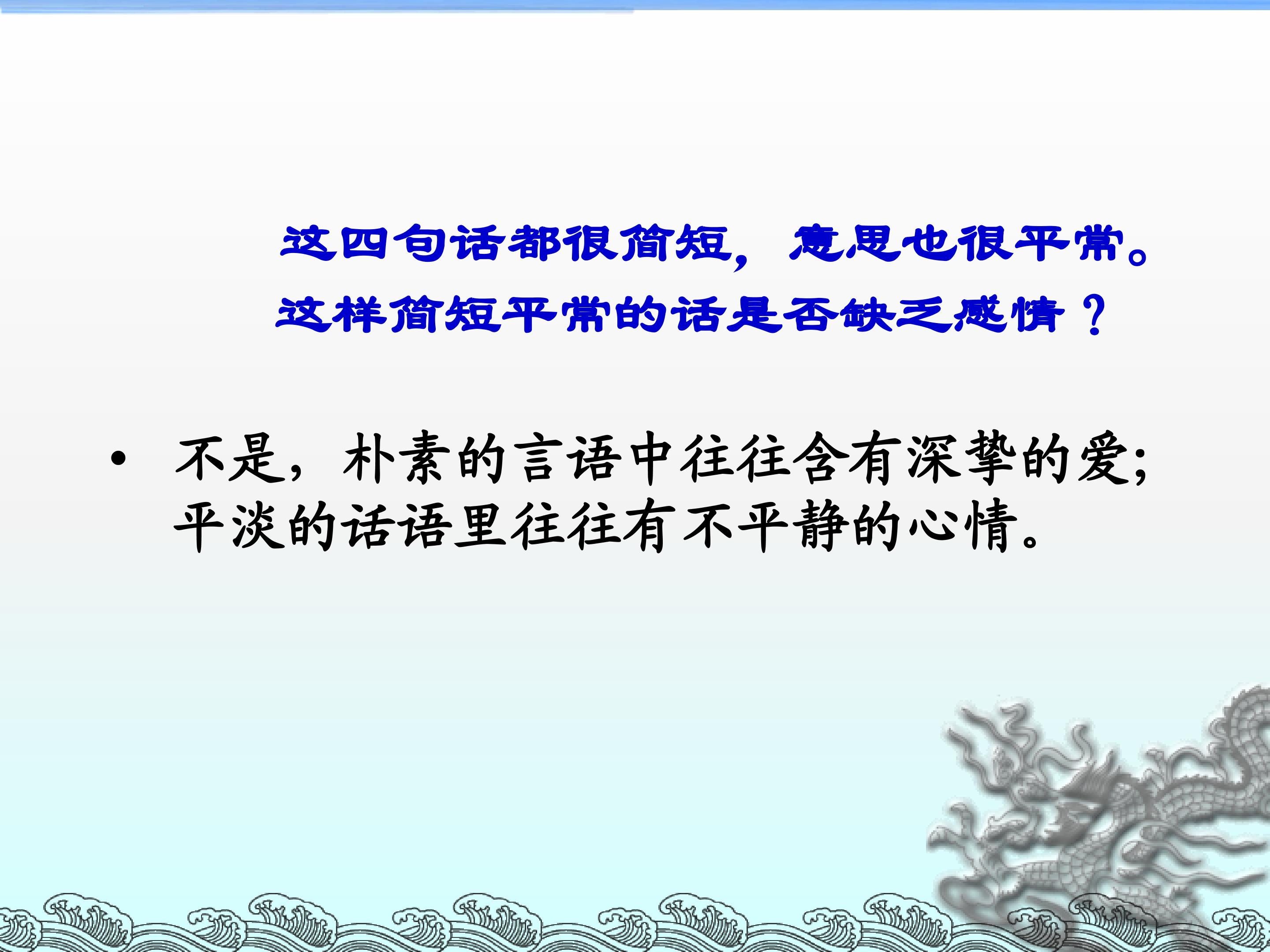 这四句话都很简短，意思也很平常。这样简短平常的话是否缺乏感情？

• 不是，朴素的言语中往往含有深挚的爱;平淡的话语里往往有不平静的心情。